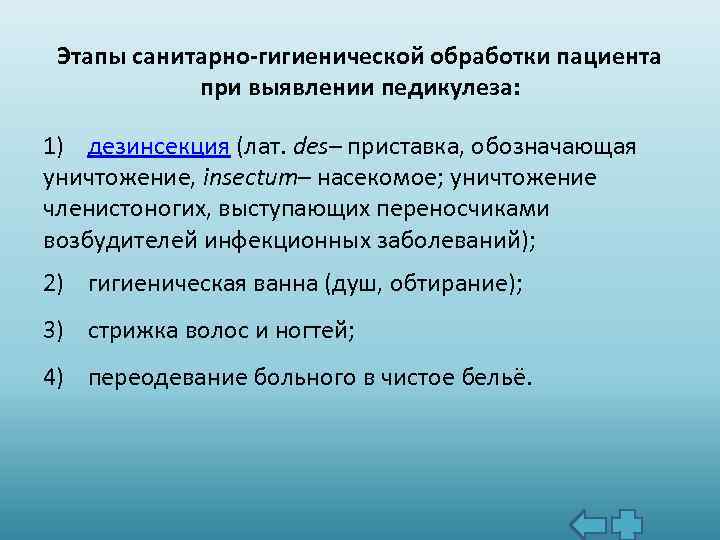 Этапы санитарно-гигиенической обработки пациента при выявлении педикулеза:

1) дезинсекция (лат. des– приставка, обозначающая уничтожение, insectum– насекомое; уничтожение членистоногих, выступающих переносчиками возбудителей инфекционных заболеваний);

2) гигиеническая ванна (душ, обтирание);

3) стрижка волос и ногтей;

4) переодевание больного в чистое бельё.